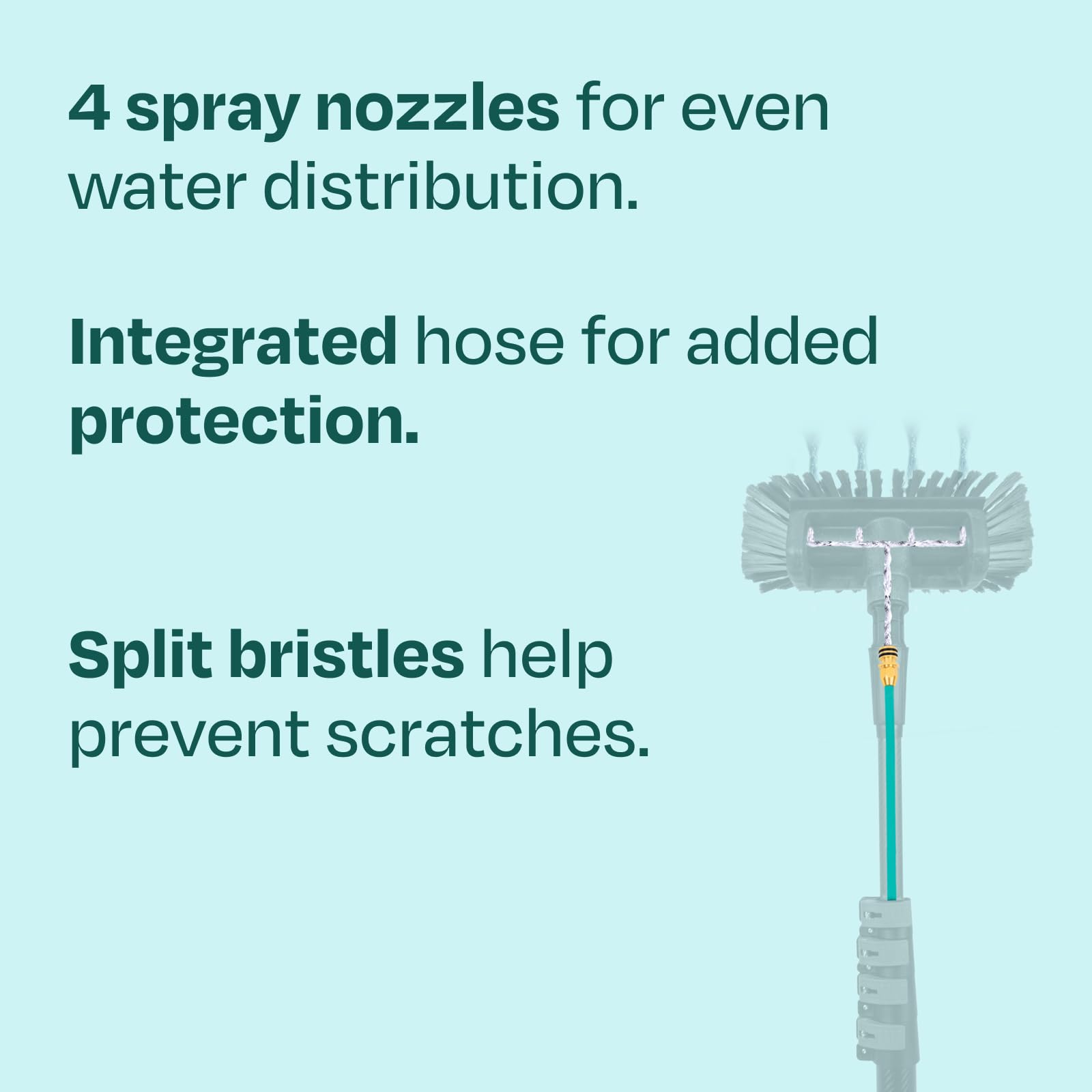 4 spray nozzles for even water distribution.

Integrated hose for added protection.

Split bristles help prevent scratches.